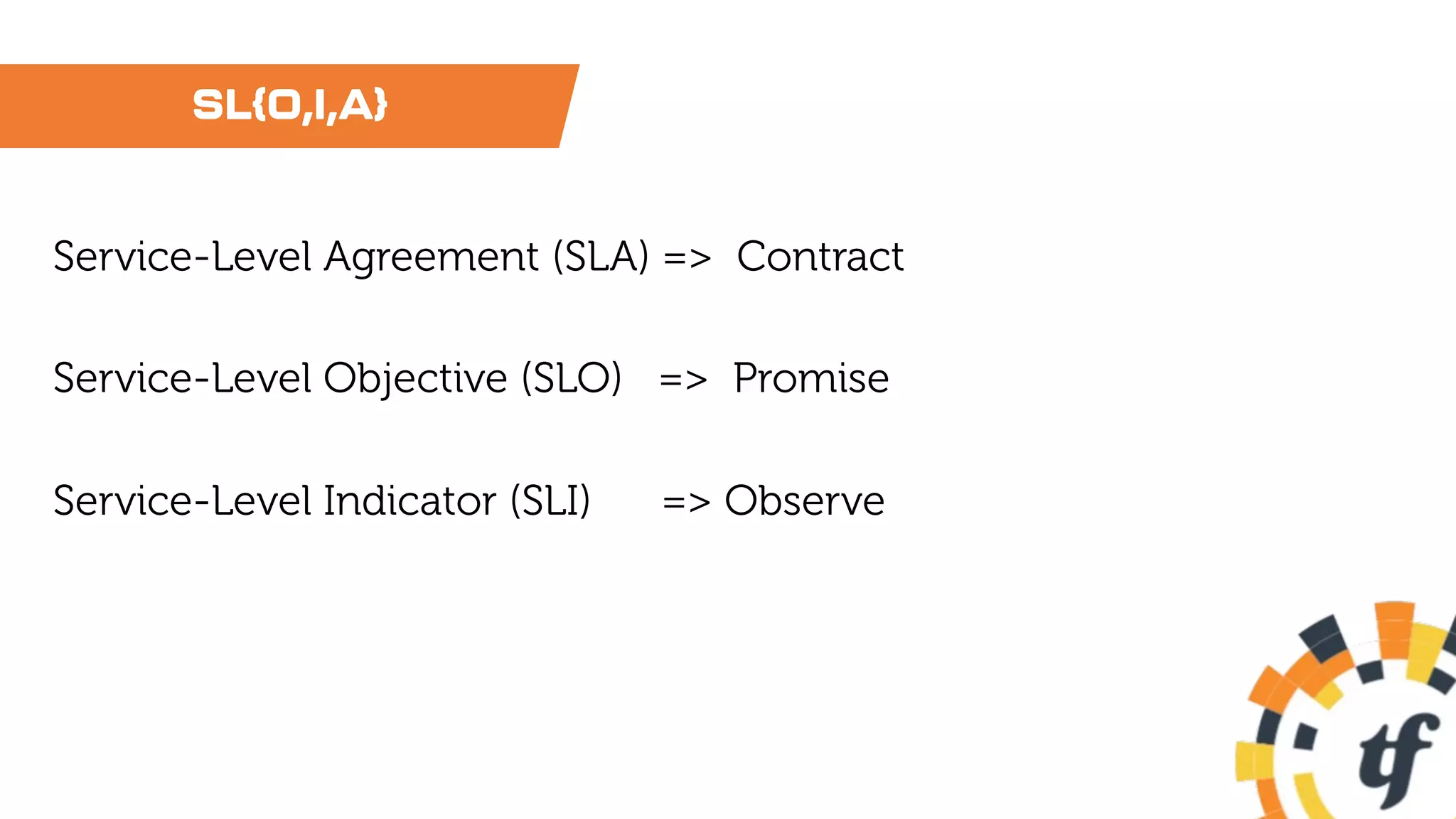 SL{O,I,A}

Service-Level Agreement (SLA) => Contract

Service-Level Objective (SLO) => Promise

Service-Level Indicator (SLI) => Observe

tf